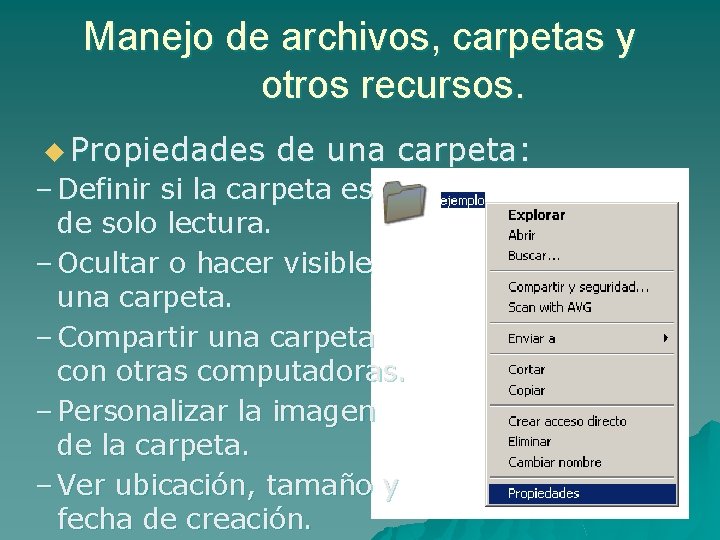 Manejo de archivos, carpetas y otros recursos.

Propiedades de una carpeta:

– Definir si la carpeta es de solo lectura.
– Ocultar o hacer visible una carpeta.
– Compartir una carpeta con otras computadoras.
– Personalizar la imagen de la carpeta.
– Ver ubicación, tamaño y fecha de creación.

ejemplo

Explorar
Abrir
Buscar...
Compartir y seguridad...
Scan with AVG
Enviar a
Cortar
Copiar
Crear acceso directo
Eliminar
Cambiar nombre
Propiedades